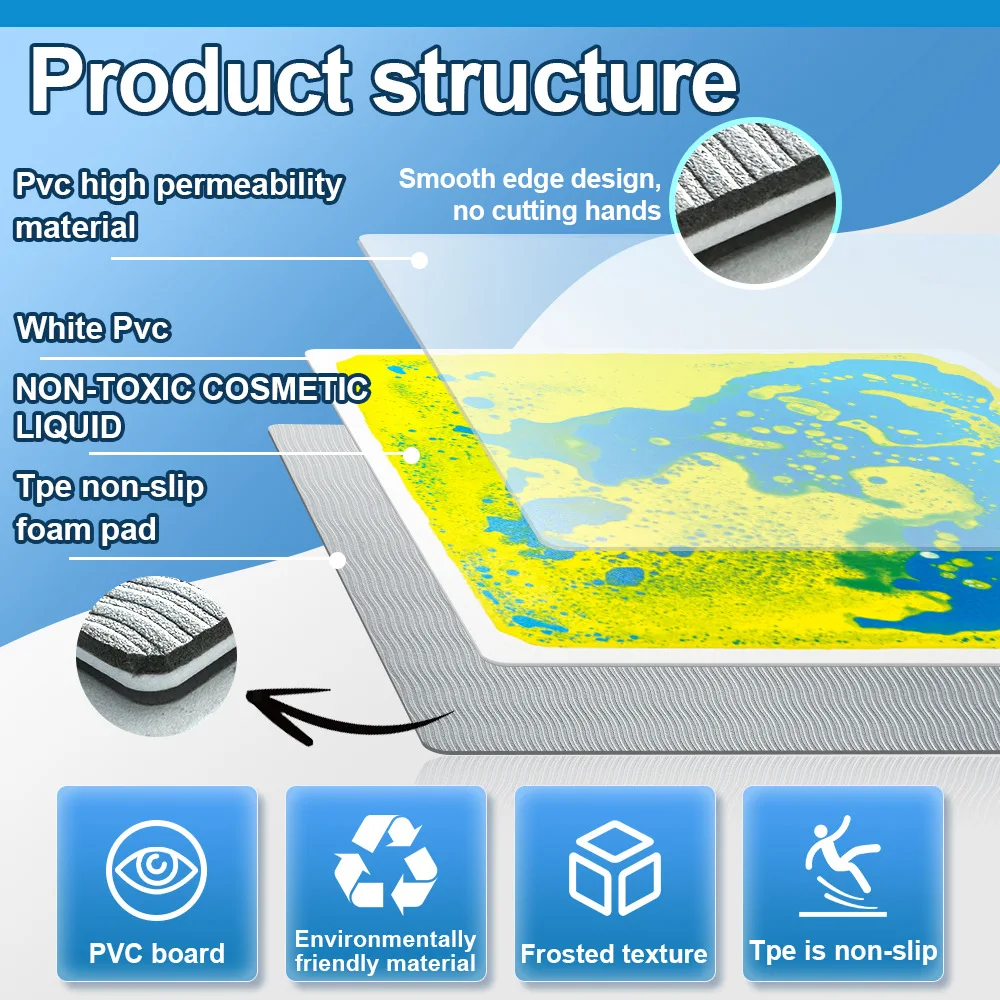 Product structure

Pvc high permeability material

Smooth edge design, no cutting hands

White Pvc

NON-TOXIC COSMETIC LIQUID

Tpe non-slip foam pad

PVC board

Environmentally friendly material

Frosted texture

Tpe is non-slip